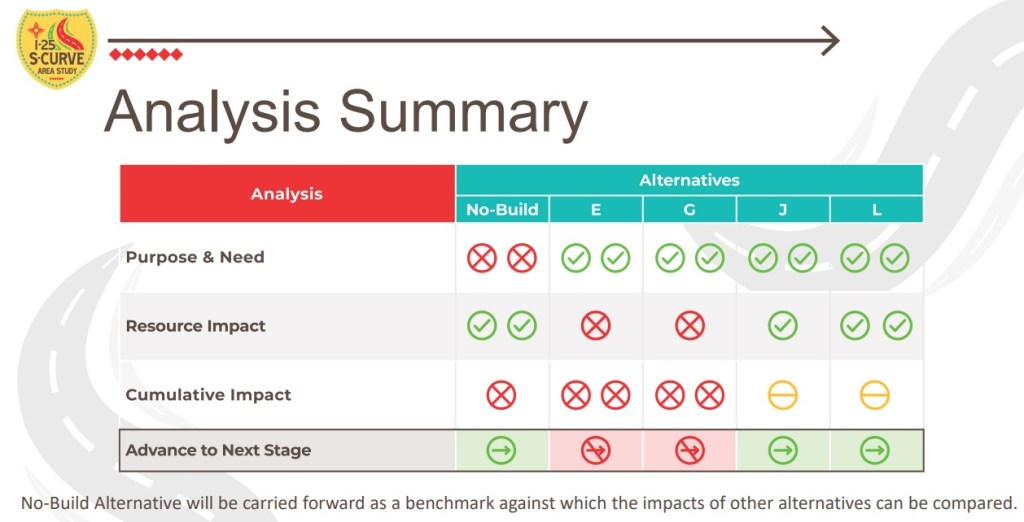 I-25 S-CURVE AREA STUDY

Analysis Summary

| Analysis | Alternatives | | | | |
|---|---|---|---|---|---|
| | No-Build | E | G | J | L |
| Purpose & Need | | | | | |
| Resource Impact | | | | | |
| Cumulative Impact | | | | | |
| Advance to Next Stage | | | | | |

No-Build Alternative will be carried forward as a benchmark against which the impacts of other alternatives can be compared.